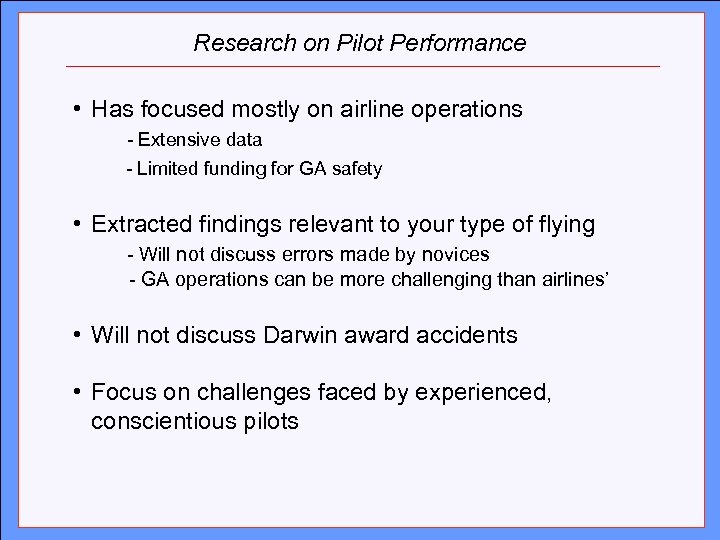 Research on Pilot Performance

• Has focused mostly on airline operations
- Extensive data
- Limited funding for GA safety

• Extracted findings relevant to your type of flying
- Will not discuss errors made by novices
- GA operations can be more challenging than airlines'

• Will not discuss Darwin award accidents

• Focus on challenges faced by experienced, conscientious pilots